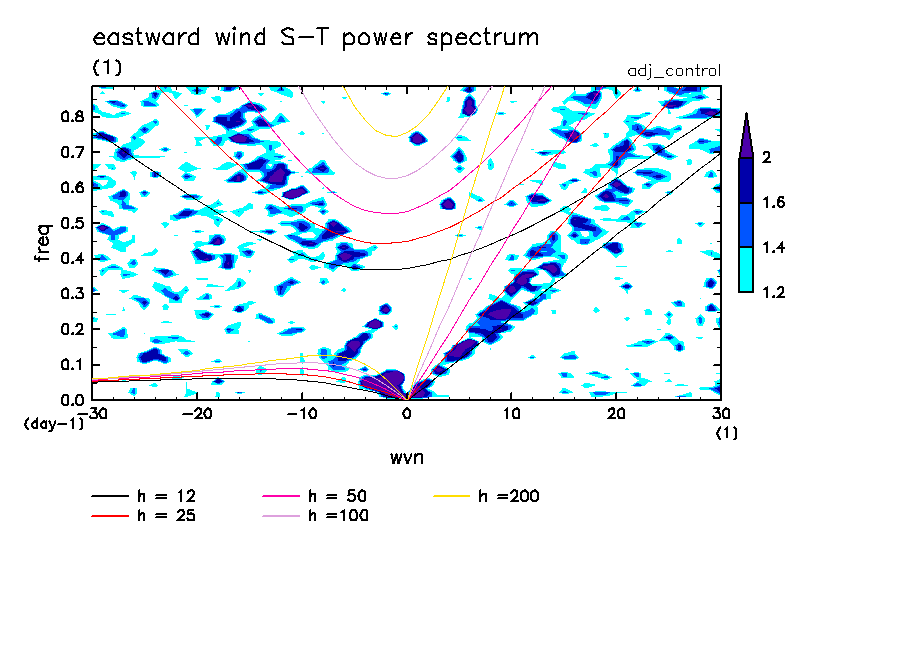 eastward wind S-T power spectrum
(1)
adj_control

freq
0.8
0.7
0.6
0.5
0.4
0.3
0.2
0.1
0.0
(day-1)
-30
-20
-10
0
10
20
30
(1)
wvn

2
1.6
1.4
1.2

h = 12
h = 25
h = 50
h =100
h =200